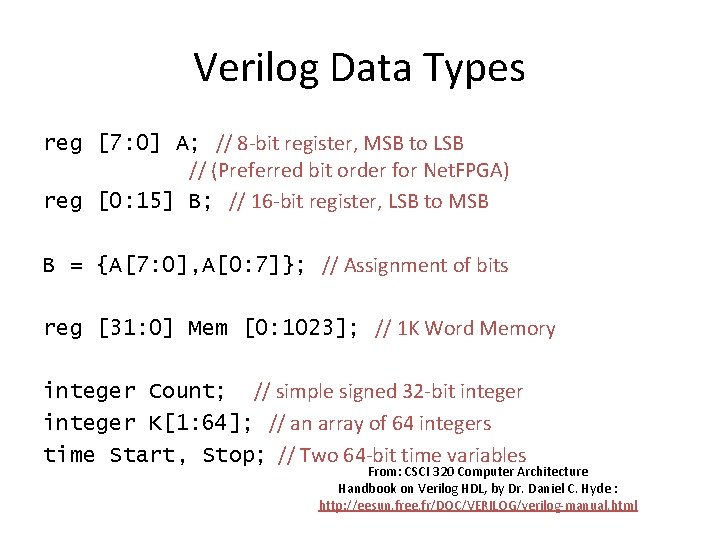 Verilog Data Types

reg [7:0] A; // 8-bit register, MSB to LSB
// (Preferred bit order for NetFPGA)
reg [0:15] B; // 16-bit register, LSB to MSB

B = {A[7:0],A[0:7]}; // Assignment of bits

reg [31:0] Mem [0:1023]; // 1K Word Memory

integer Count; // simple signed 32-bit integer
integer K[1:64]; // an array of 64 integers
time Start, Stop; // Two 64-bit time variables

From: CSCI 320 Computer Architecture
Handbook on Verilog HDL, by Dr. Daniel C. Hyde :
http://eesun.free.fr/DOC/VERILOG/verilog-manual.html